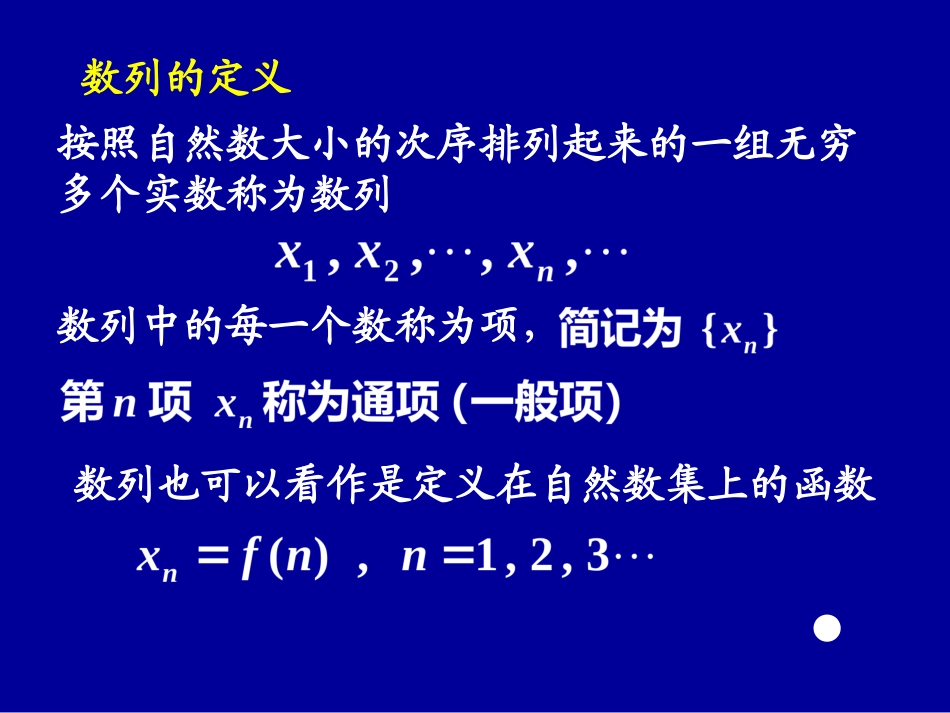 数列的定义

按照自然数大小的次序排列起来的一组无穷多个实数称为数列

$x_1, x_2, \cdots, x_n, \cdots$

数列中的每一个数称为项，简记为 $\{x_n\}$

第 $n$ 项 $x_n$ 称为通项 (一般项)

数列也可以看作是定义在自然数集上的函数

$x_n = f(n)$ , $n = 1, 2, 3\cdots$